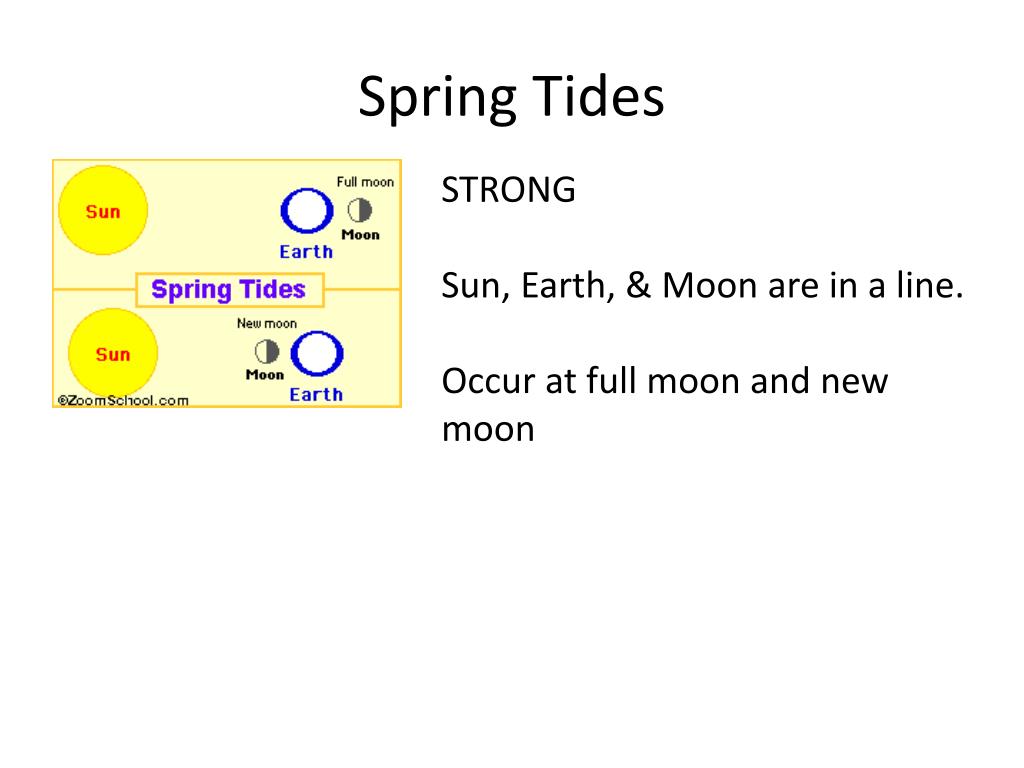 Spring Tides

Sun

Full moon

Earth

Moon

Spring Tides

Sun

New moon

Moon

Earth

©ZoomSchool.com

STRONG

Sun, Earth, & Moon are in a line.

Occur at full moon and new moon